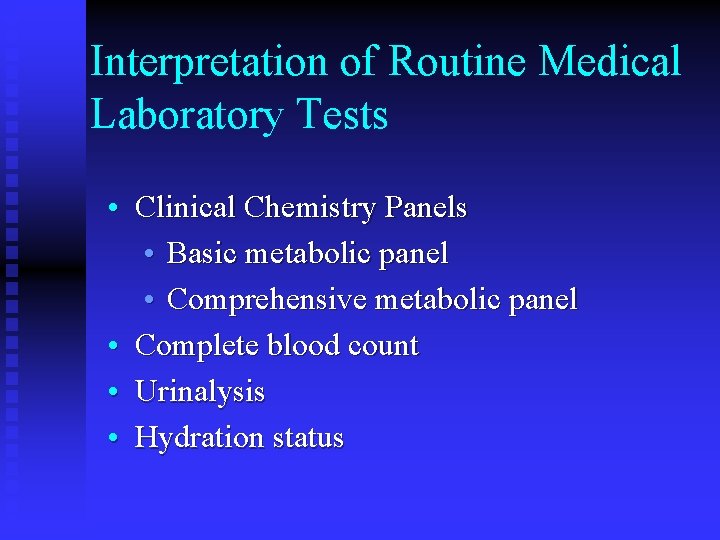 Interpretation of Routine Medical Laboratory Tests

• Clinical Chemistry Panels
  • Basic metabolic panel
  • Comprehensive metabolic panel
• Complete blood count
• Urinalysis
• Hydration status